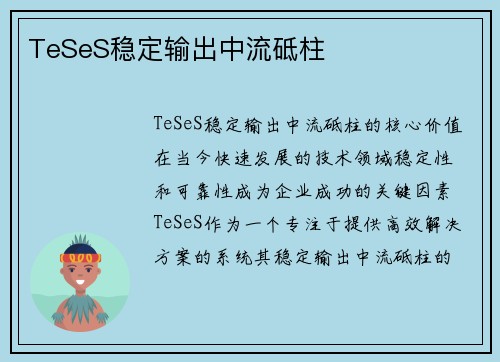 TeSeS稳定输出中流砥柱

TeSeS稳定输出中流砥柱的核心价值在当今快速发展的技术领域稳定性和可靠性成为企业成功的关键因素TeSeS作为一个专注于提供高效解决方案的系统其稳定输出中流砥柱的